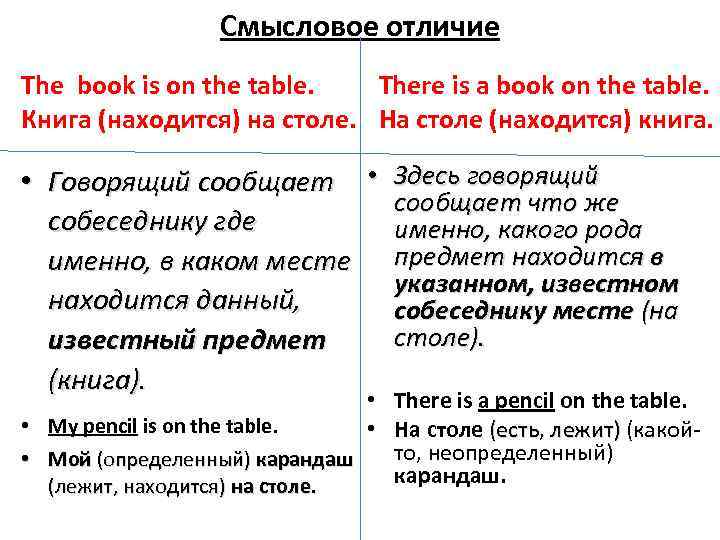 Смысловое отличие

The book is on the table.
Книга (находится) на столе.

• Говорящий сообщает собеседнику где именно, в каком месте находится данный, известный предмет (книга).

• My pencil is on the table.
• Мой (определенный) карандаш (лежит, находится) на столе.

There is a book on the table.
На столе (находится) книга.

• Здесь говорящий сообщает что же именно, какого рода предмет находится в указанном, известном собеседнику месте (на столе).

• There is a pencil on the table.
• На столе (есть, лежит) (какой-то, неопределенный) карандаш.